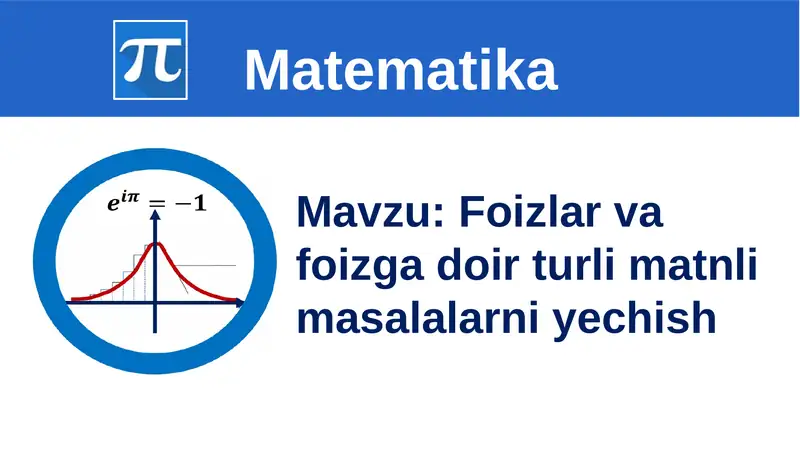 $\pi$ Matematika

$e^{i\pi} = -1$

Mavzu: Foizlar va foizga doir turli matnli masalalarni yechish